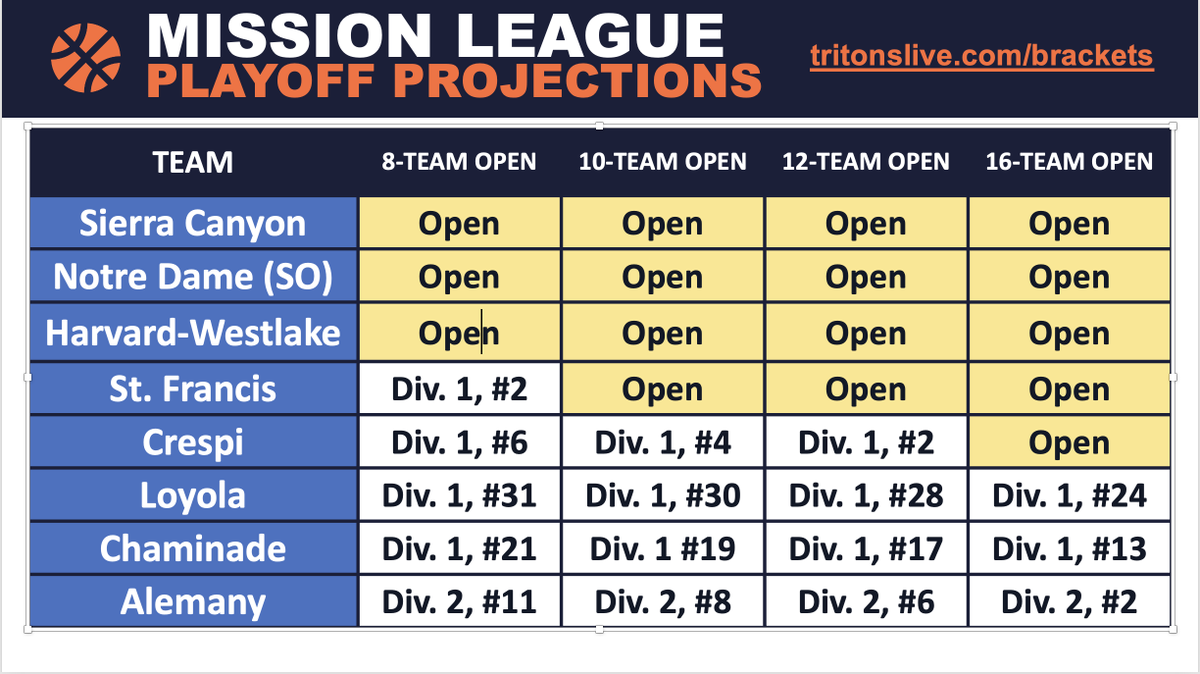 MISSION LEAGUE
PLAYOFF PROJECTIONS

tritonslive.com/brackets

| TEAM | 8-TEAM OPEN | 10-TEAM OPEN | 12-TEAM OPEN | 16-TEAM OPEN |
|---|---|---|---|---|
| Sierra Canyon | Open | Open | Open | Open |
| Notre Dame (SO) | Open | Open | Open | Open |
| Harvard-Westlake | Open | Open | Open | Open |
| St. Francis | Div. 1, #2 | Open | Open | Open |
| Crespi | Div. 1, #6 | Div. 1, #4 | Div. 1, #2 | Open |
| Loyola | Div. 1, #31 | Div. 1, #30 | Div. 1, #28 | Div. 1, #24 |
| Chaminade | Div. 1, #21 | Div. 1 #19 | Div. 1, #17 | Div. 1, #13 |
| Alemany | Div. 2, #11 | Div. 2, #8 | Div. 2, #6 | Div. 2, #2 |